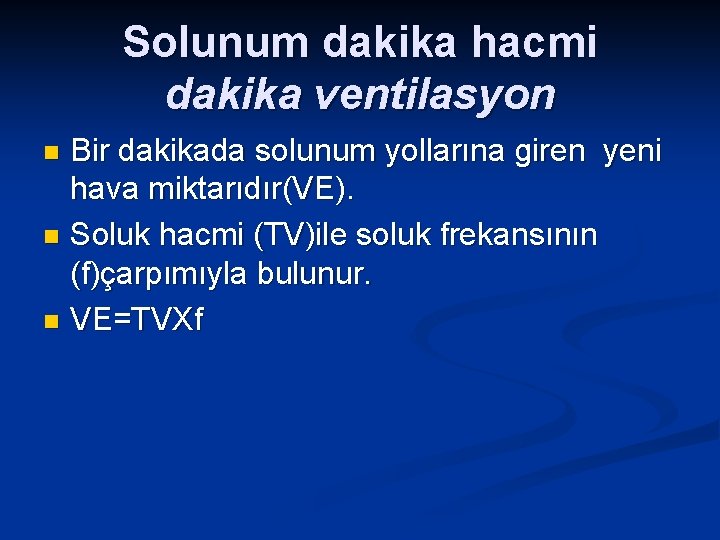 Solunum dakika hacmi
dakika ventilasyon

Bir dakikada solunum yollarına giren yeni hava miktarıdır(VE).
Soluk hacmi (TV)ile soluk frekansının (f)çarpımıyla bulunur.
VE=TVXf